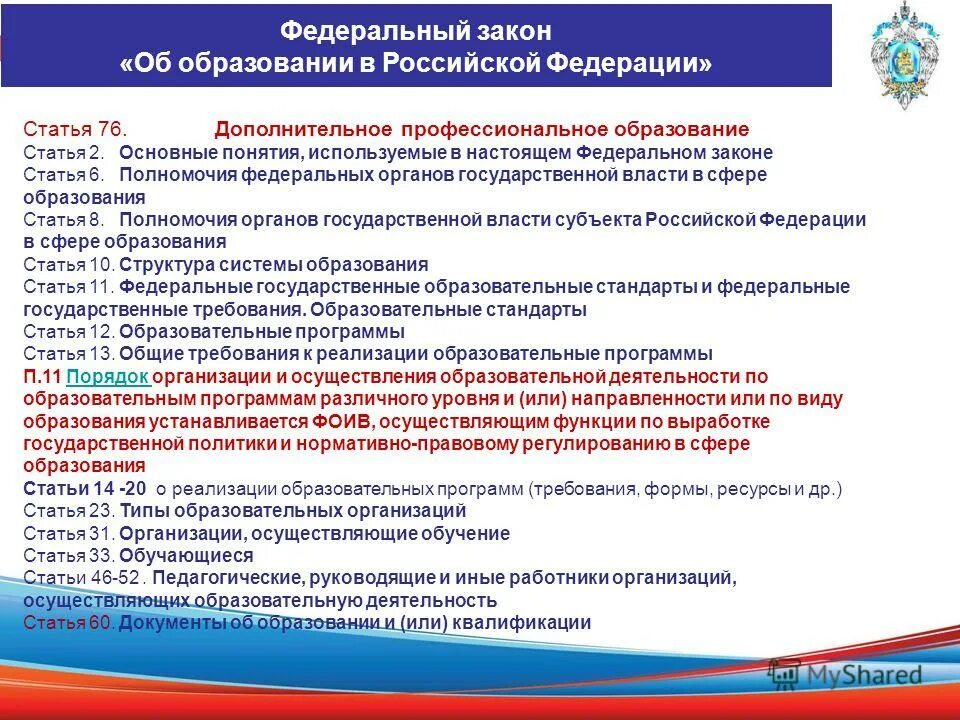 Федеральный закон
«Об образовании в Российской Федерации»

Статья 76. Дополнительное профессиональное образование
Статья 2. Основные понятия, используемые в настоящем Федеральном законе
Статья 6. Полномочия федеральных органов государственной власти в сфере образования
Статья 8. Полномочия органов государственной власти субъекта Российской Федерации в сфере образования
Статья 10. Структура системы образования
Статья 11. Федеральные государственные образовательные стандарты и федеральные государственные требования. Образовательные стандарты
Статья 12. Образовательные программы
Статья 13. Общие требования к реализации образовательные программы
П.11 Порядок организации и осуществления образовательной деятельности по образовательным программам различного уровня и (или) направленности или по виду образования устанавливается ФОИВ, осуществляющим функции по выработке государственной политики и нормативно-правовому регулированию в сфере образования
Статьи 14 -20 о реализации образовательных программ (требования, формы, ресурсы и др.)
Статья 23. Типы образовательных организаций
Статья 31. Организации, осуществляющие обучение
Статья 33. Обучающиеся
Статьи 46-52 . Педагогические, руководящие и иные работники организаций, осуществляющих образовательную деятельность
Статья 60. Документы об образовании и (или) квалификации

MyShared